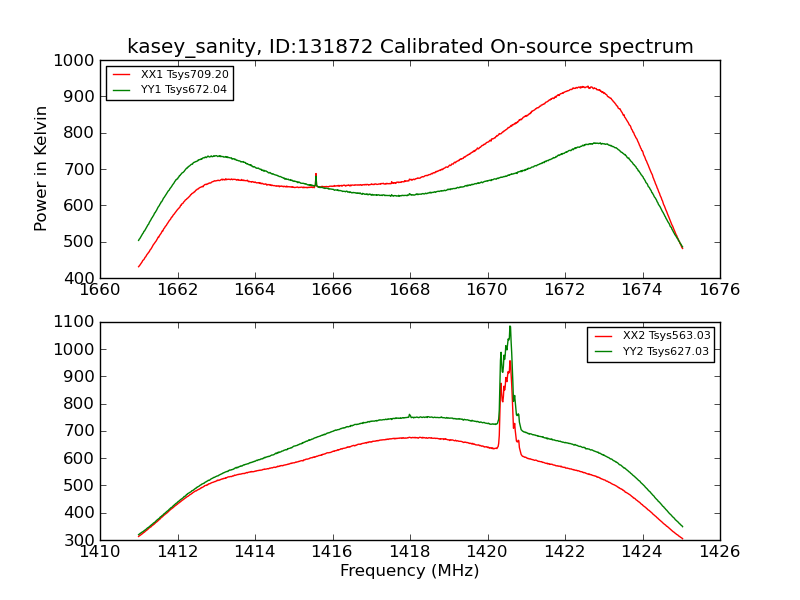 kasey_sanity, ID:131872 Calibrated On-source spectrum

XX1 Tsys709.20
YY1 Tsys672.04

Power in Kelvin

1000
900
800
700
600
500
400

1660 1662 1664 1666 1668 1670 1672 1674 1676

XX2 Tsys563.03
YY2 Tsys627.03

1100
1000
900
800
700
600
500
400
300

1410 1412 1414 1416 1418 1420 1422 1424 1426

Frequency (MHz)